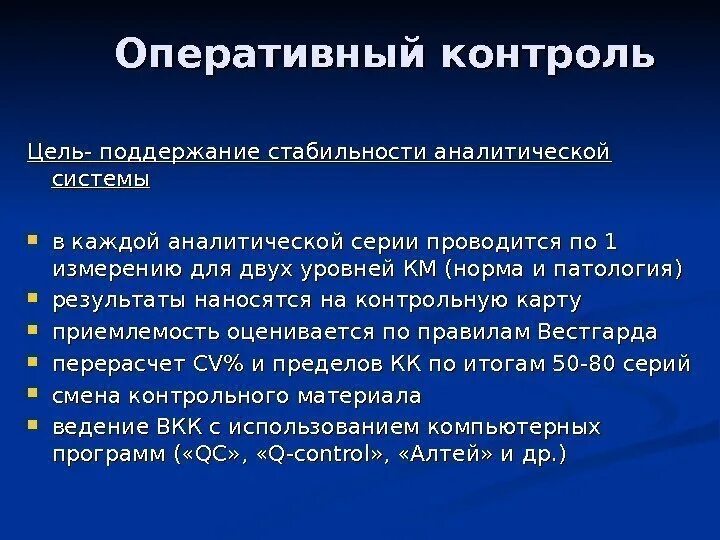 Оперативный контроль

Цель- поддержание стабильности аналитической системы

- в каждой аналитической серии проводится по 1 измерению для двух уровней КМ (норма и патология)
- результаты наносятся на контрольную карту
- приемлемость оценивается по правилам Вестгарда
- перерасчет CV% и пределов КК по итогам 50-80 серий
- смена контрольного материала
- ведение ВКК с использованием компьютерных программ («QC», «Q-control», «Алтей» и др.)